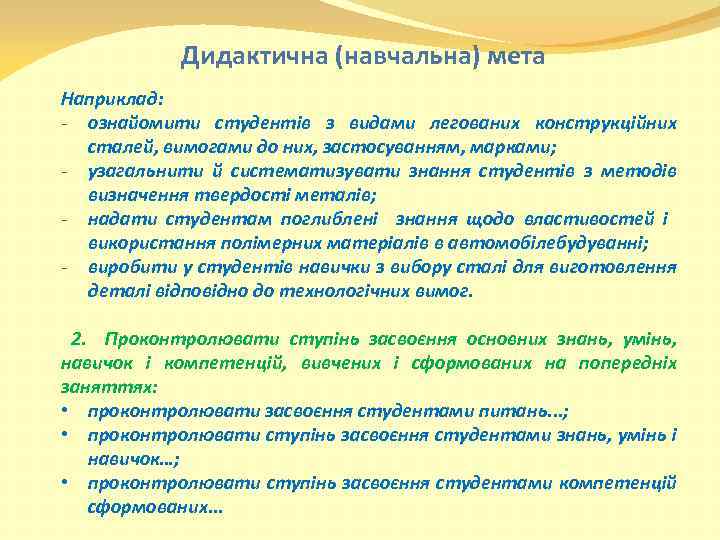 Дидактична (навчальна) мета

Наприклад:
- ознайомити студентів з видами легованих конструкційних сталей, вимогами до них, застосуванням, марками;
- узагальнити й систематизувати знання студентів з методів визначення твердості металів;
- надати студентам поглиблені знання щодо властивостей і використання полімерних матеріалів в автомобілебудуванні;
- виробити у студентів навички з вибору сталі для виготовлення деталі відповідно до технологічних вимог.

2. Проконтролювати ступінь засвоєння основних знань, умінь, навичок і компетенцій, вивчених і сформованих на попередніх заняттях:
• проконтролювати засвоєння студентами питань…;
• проконтролювати ступінь засвоєння студентами знань, умінь і навичок…;
• проконтролювати ступінь засвоєння студентами компетенцій сформованих…